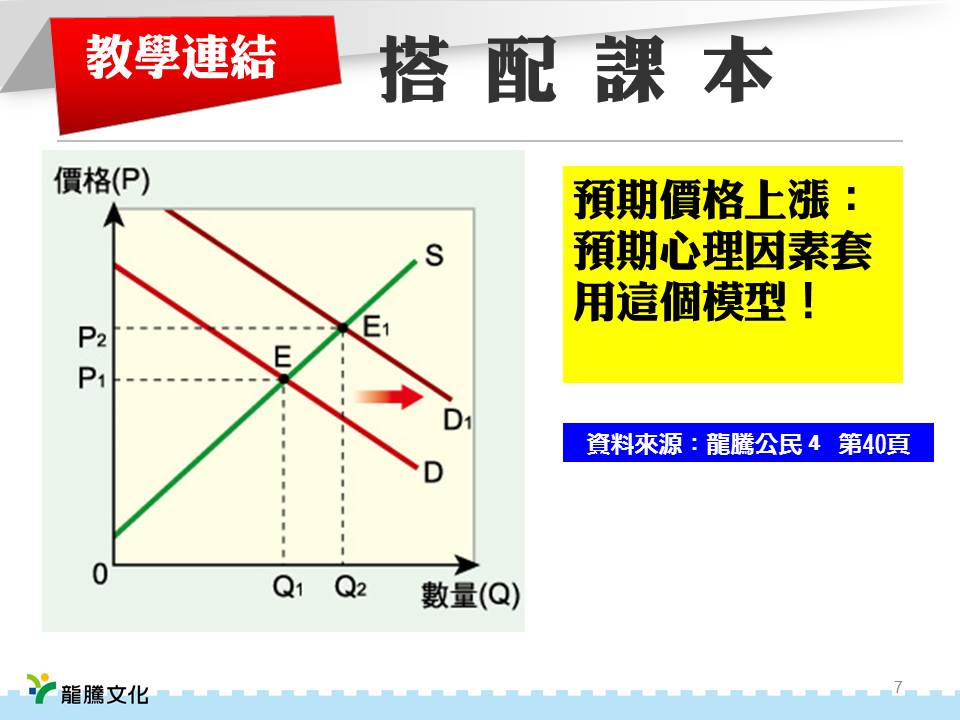 教學連結

搭 配 課 本

價格(P)

S

$P_2$

$E_1$

E

$P_1$

$D_1$

D

0

$Q_1$

$Q_2$

數量(Q)

預期價格上漲：預期心理因素套用這個模型！

資料來源：龍騰公民 4　第40頁

龍騰文化

7